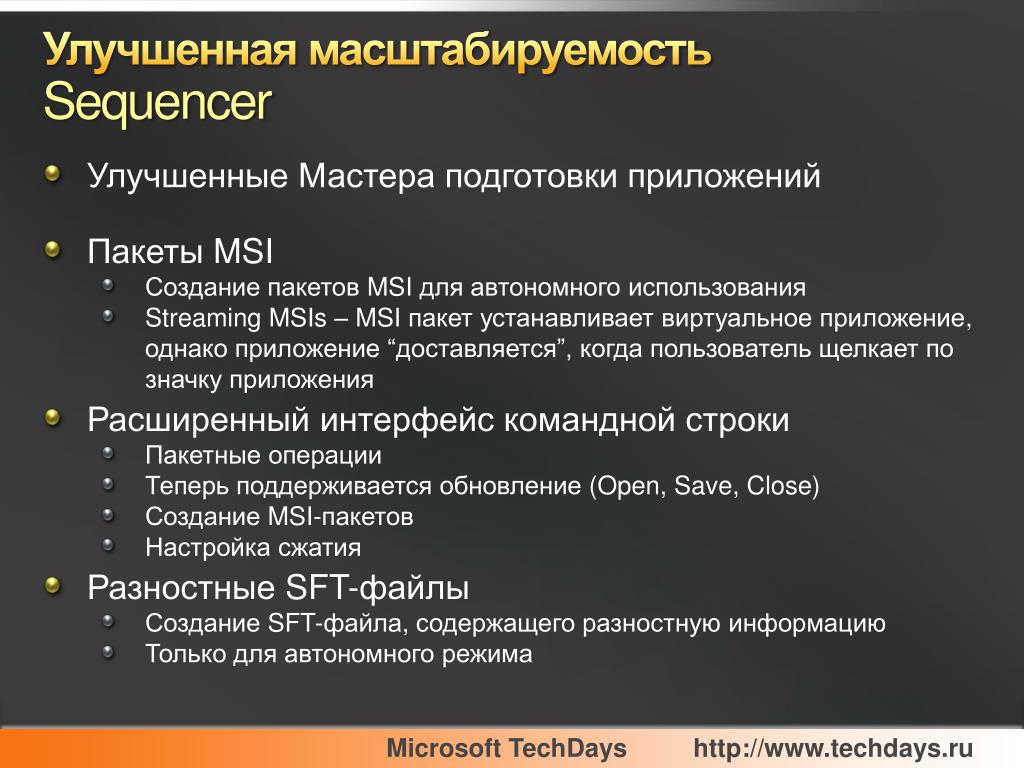 Улучшенная масштабируемость Sequencer

Улучшенные Мастера подготовки приложений

Пакеты MSI

Создание пакетов MSI для автономного использования

Streaming MSIs – MSI пакет устанавливает виртуальное приложение, однако приложение “доставляется”, когда пользователь щелкает по значку приложения

Расширенный интерфейс командной строки

Пакетные операции

Теперь поддерживается обновление (Open, Save, Close)

Создание MSI-пакетов

Настройка сжатия

Разностные SFT-файлы

Создание SFT-файла, содержащего разностную информацию

Только для автономного режима

Microsoft TechDays http://www.techdays.ru